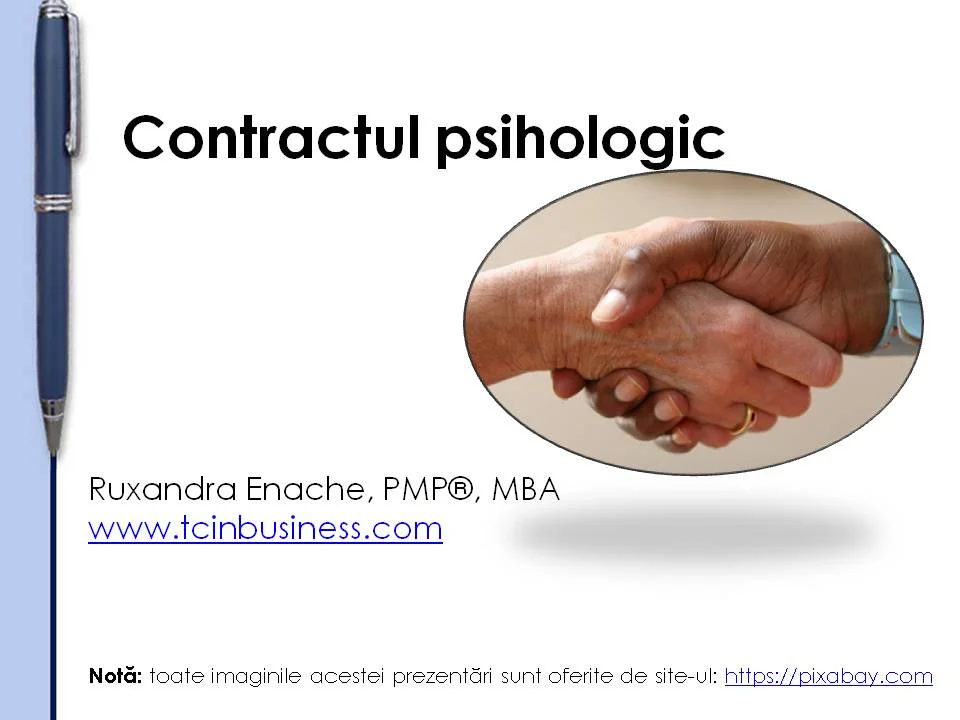 Contractul psihologic

Ruxandra Enache, PMP®, MBA
www.tcinbusiness.com

Notă: toate imaginile acestei prezentări sunt oferite de site-ul: https://pixabay.com